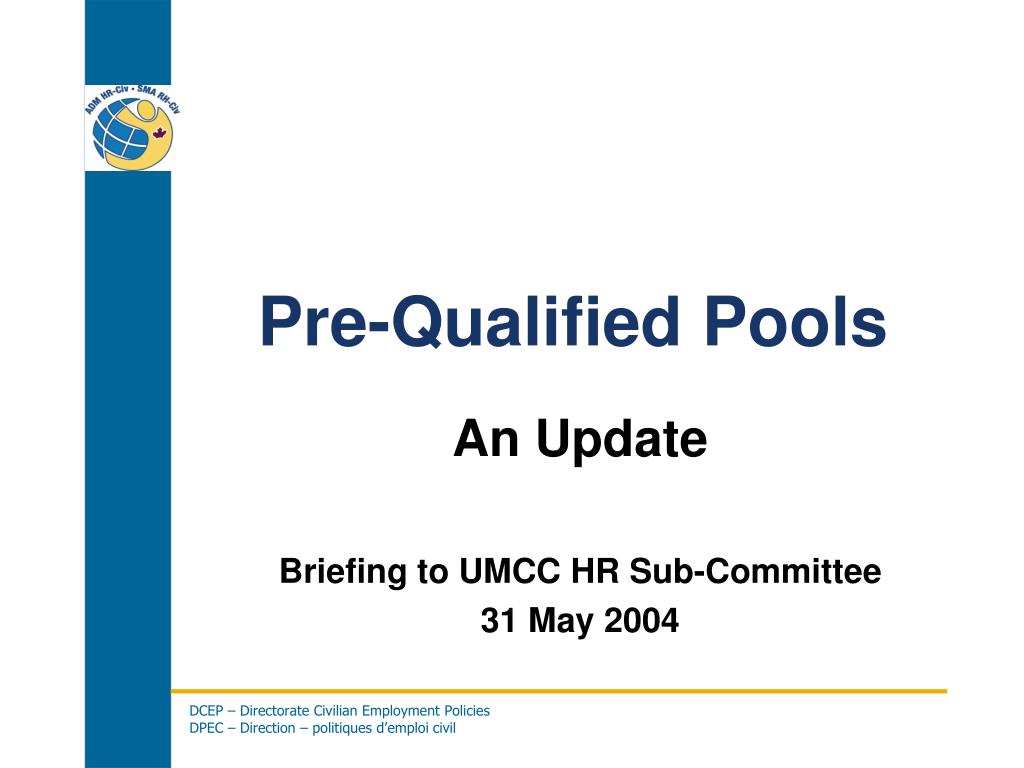 ADM HR-Civ • SMA RH-Civ

Pre-Qualified Pools

An Update

Briefing to UMCC HR Sub-Committee
31 May 2004

DCEP – Directorate Civilian Employment Policies
DPEC – Direction – politiques d'emploi civil